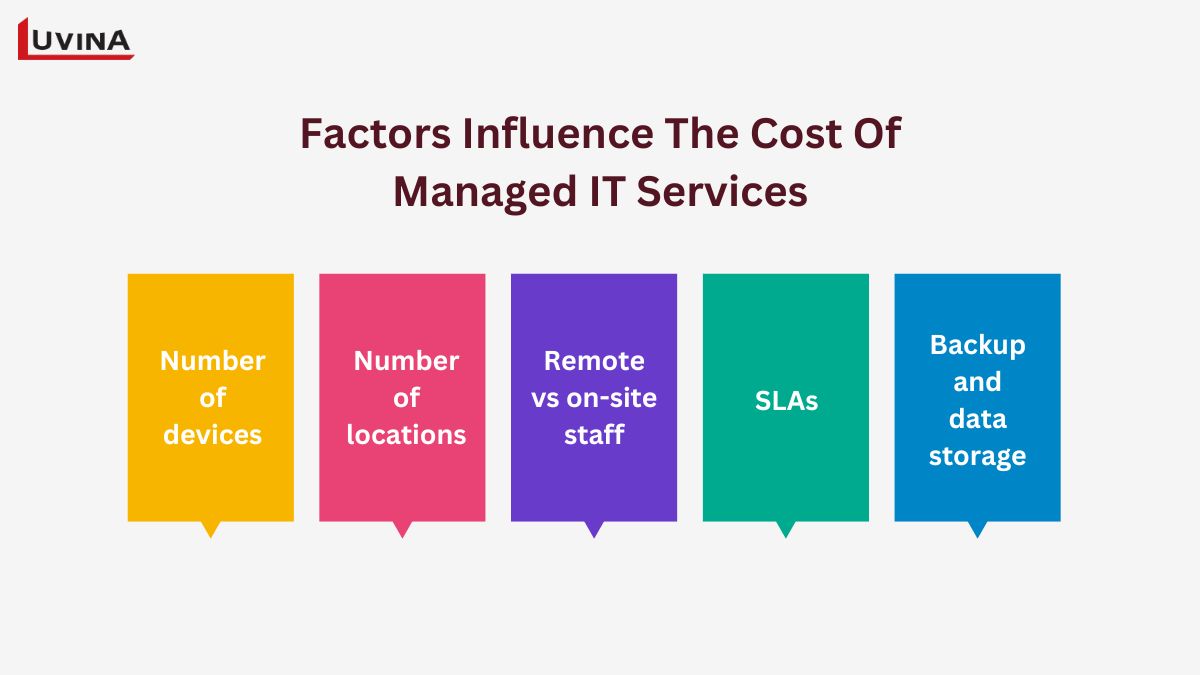 LUVINA

Factors Influence The Cost Of Managed IT Services

Number of devices

Number of locations

Remote vs on-site staff

SLAs

Backup and data storage